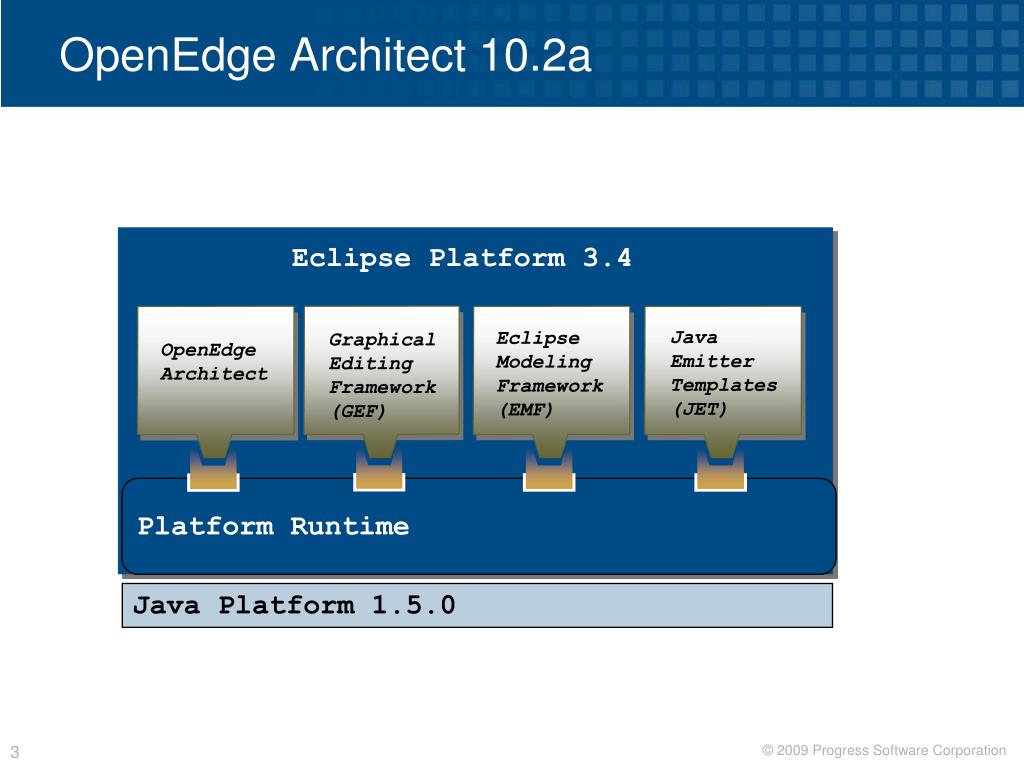 OpenEdge Architect 10.2a

Eclipse Platform 3.4

OpenEdge Architect

Graphical Editing Framework (GEF)

Eclipse Modeling Framework (EMF)

Java Emitter Templates (JET)

Platform Runtime

Java Platform 1.5.0

3

© 2009 Progress Software Corporation